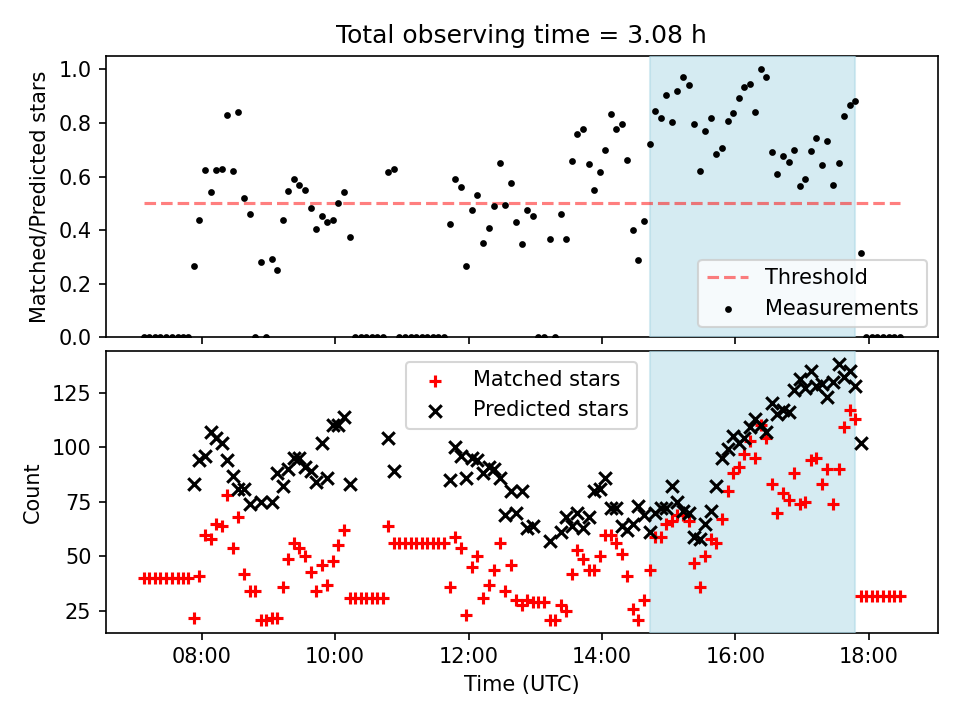 Total observing time = 3.08 h

Matched/Predicted stars

1.0
0.8
0.6
0.4
0.2
0.0

Threshold
Measurements

Count

125
100
75
50
25

Matched stars
Predicted stars

08:00
10:00
12:00
14:00
16:00
18:00

Time (UTC)